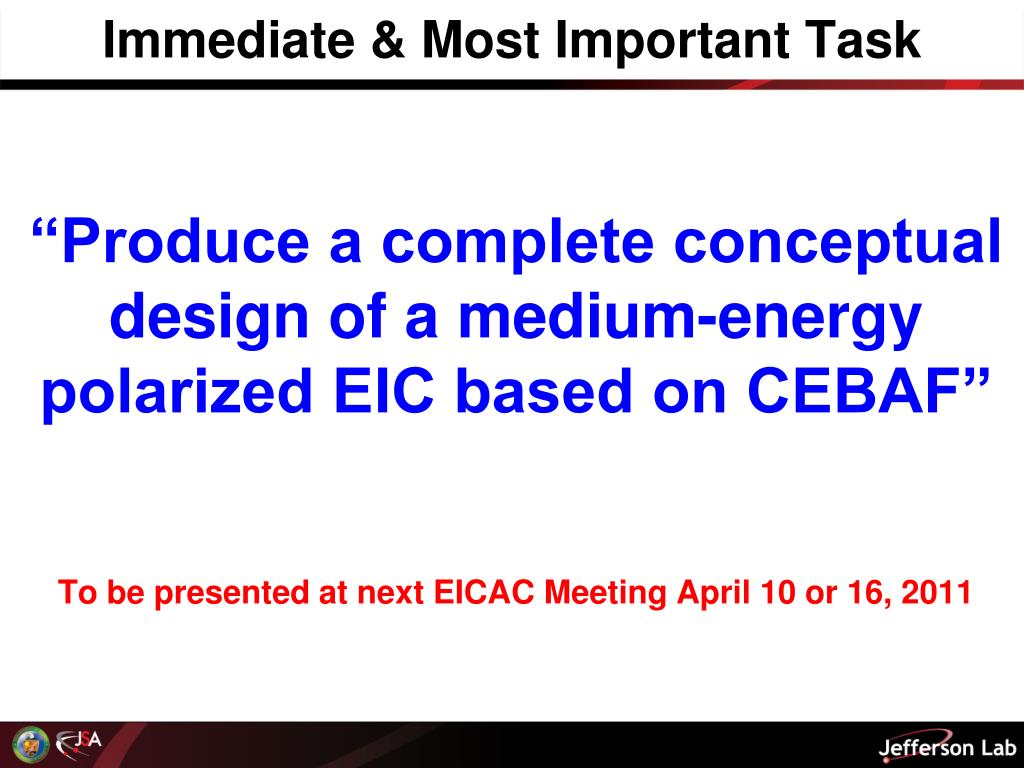 Immediate & Most Important Task

“Produce a complete conceptual design of a medium-energy polarized EIC based on CEBAF”

To be presented at next EICAC Meeting April 10 or 16, 2011

JSA

Jefferson Lab